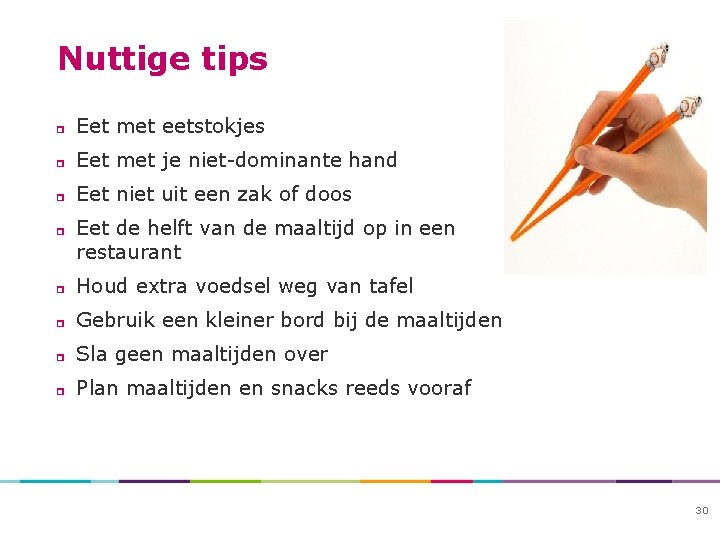 Nuttige tips

- Eet met eetstokjes
- Eet met je niet-dominante hand
- Eet niet uit een zak of doos
- Eet de helft van de maaltijd op in een restaurant
- Houd extra voedsel weg van tafel
- Gebruik een kleiner bord bij de maaltijden
- Sla geen maaltijden over
- Plan maaltijden en snacks reeds vooraf

30